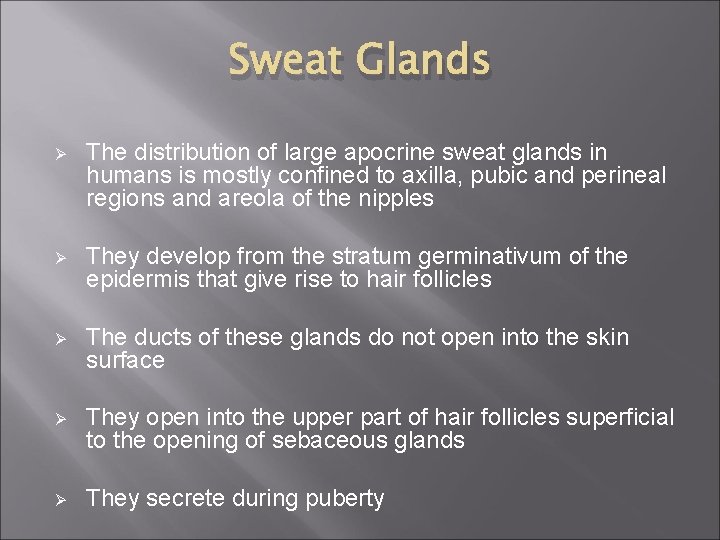 Sweat Glands

➢ The distribution of large apocrine sweat glands in humans is mostly confined to axilla, pubic and perineal regions and areola of the nipples

➢ They develop from the stratum germinativum of the epidermis that give rise to hair follicles

➢ The ducts of these glands do not open into the skin surface

➢ They open into the upper part of hair follicles superficial to the opening of sebaceous glands

➢ They secrete during puberty